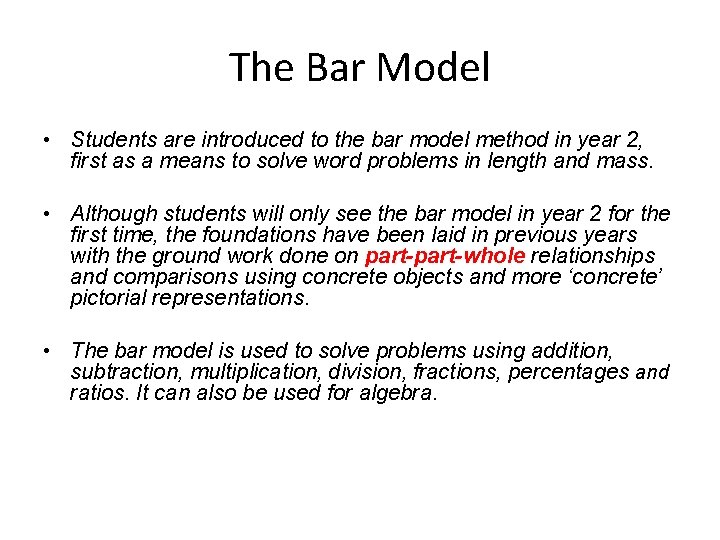 The Bar Model

• Students are introduced to the bar model method in year 2, first as a means to solve word problems in length and mass.

• Although students will only see the bar model in year 2 for the first time, the foundations have been laid in previous years with the ground work done on part-part-whole relationships and comparisons using concrete objects and more ‘concrete’ pictorial representations.

• The bar model is used to solve problems using addition, subtraction, multiplication, division, fractions, percentages and ratios. It can also be used for algebra.